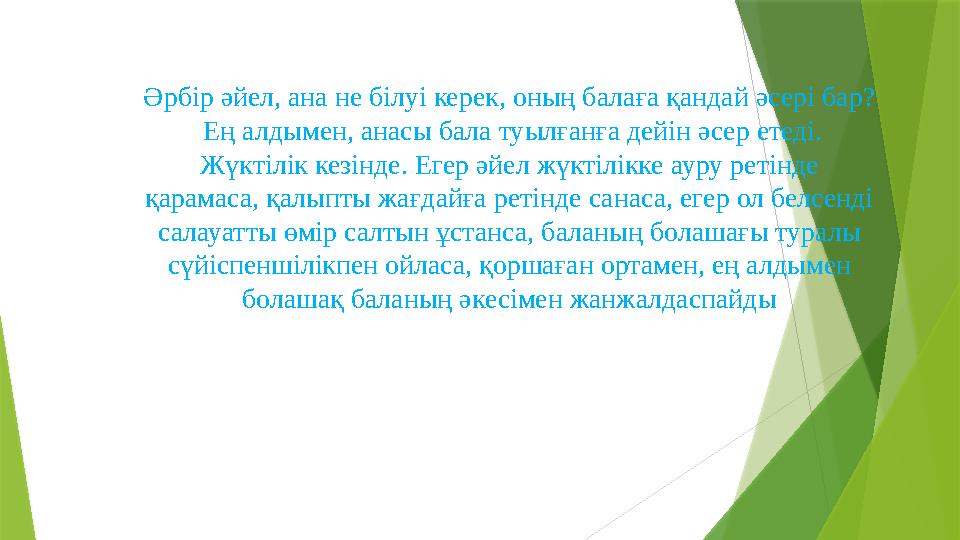 Әрбір әйел, ана не білуі керек, оның балаға қандай әсері бар? Ең алдымен, анасы бала туылғанға дейін әсер етеді. Жүктілік кезінде. Егер әйел жүктілікке ауру ретінде қарамаса, қалыпты жағдайға ретінде санаса, егер ол белсенді салауатты өмір салтын ұстанса, баланың болашағы туралы сүйіспеншілікпен ойласа, қоршаған ортамен, ең алдымен болашақ баланың әкесімен жанжалдаспайды